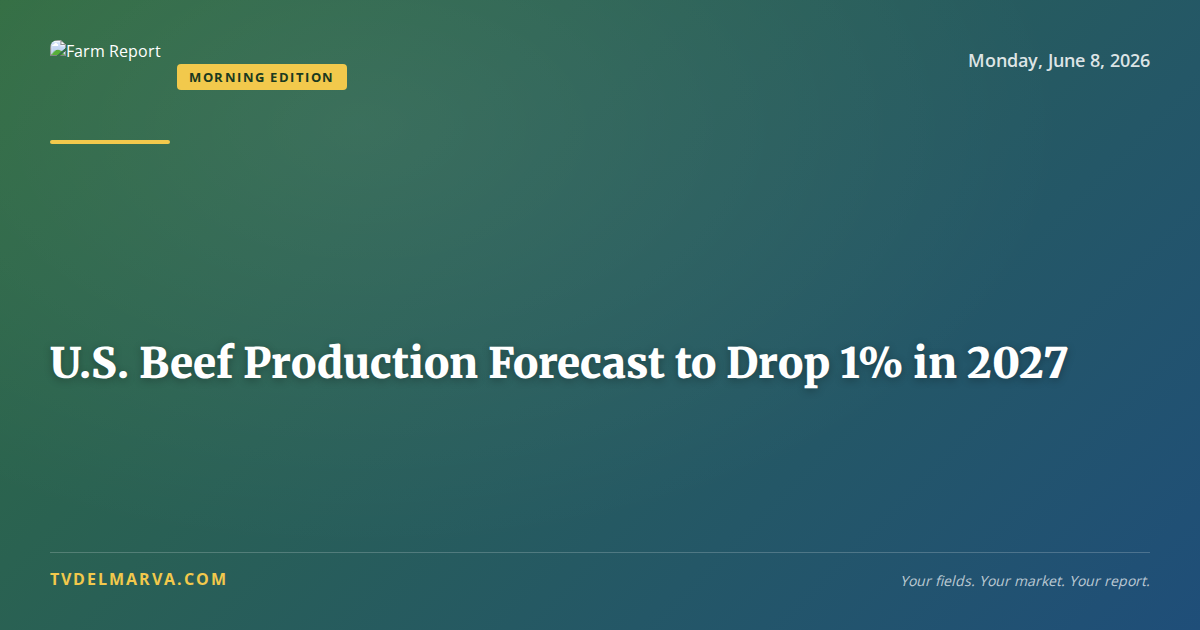 Farm Report
MORNING EDITION

Monday, June 8, 2026

U.S. Beef Production Forecast to Drop 1% in 2027

TVDELMARVA.COM

Your fields. Your market. Your report.